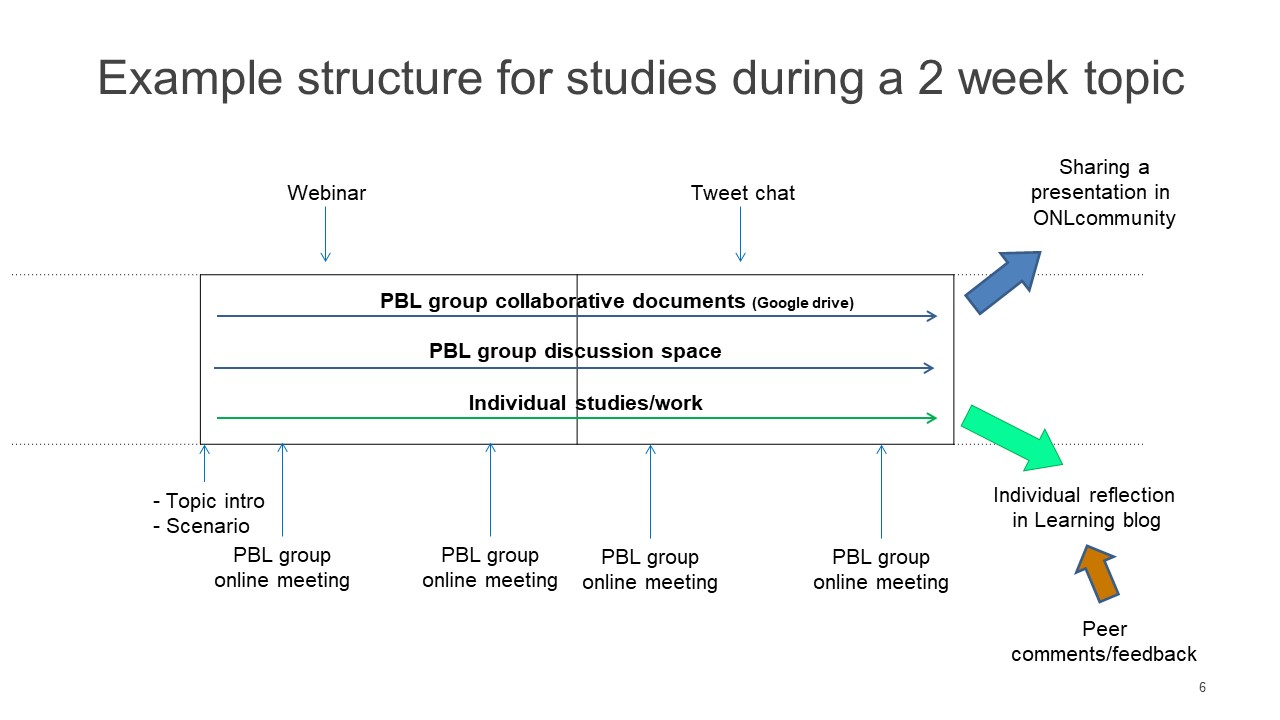 Example structure for studies during a 2 week topic

Webinar

Tweet chat

Sharing a presentation in ONLcommunity

PBL group collaborative documents (Google drive)

PBL group discussion space

Individual studies/work

- Topic intro
- Scenario

PBL group online meeting

PBL group online meeting

PBL group online meeting

PBL group online meeting

Individual reflection in Learning blog

Peer comments/feedback

6